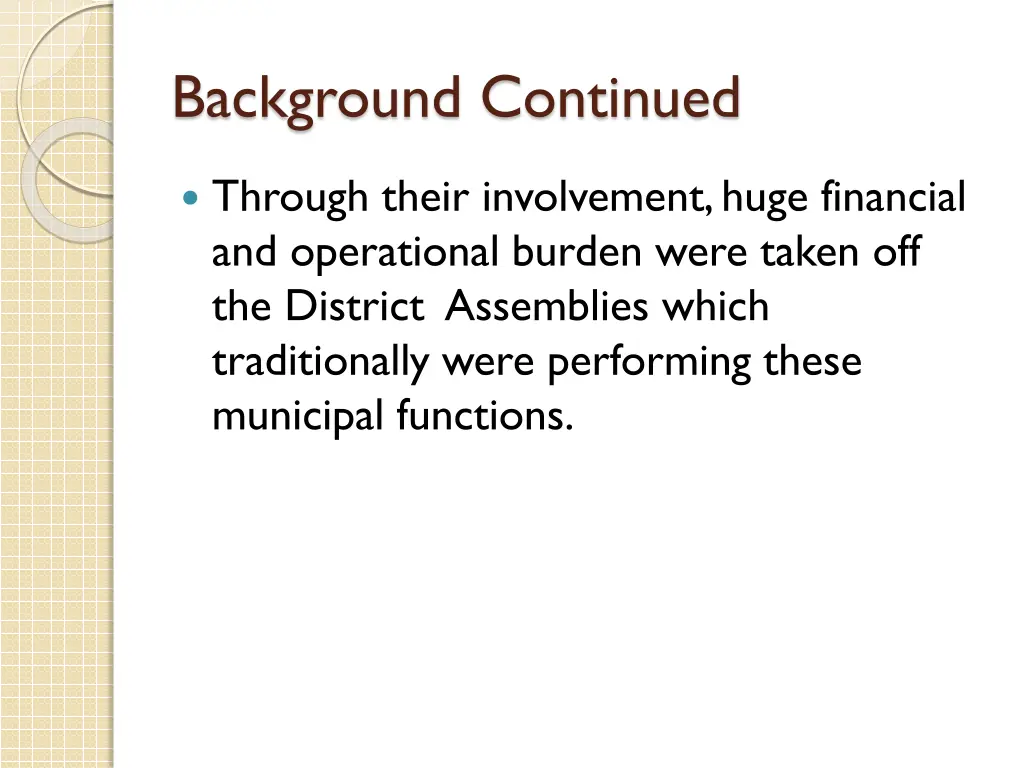 Background Continued

Through their involvement, huge financial and operational burden were taken off the District Assemblies which traditionally were performing these municipal functions.